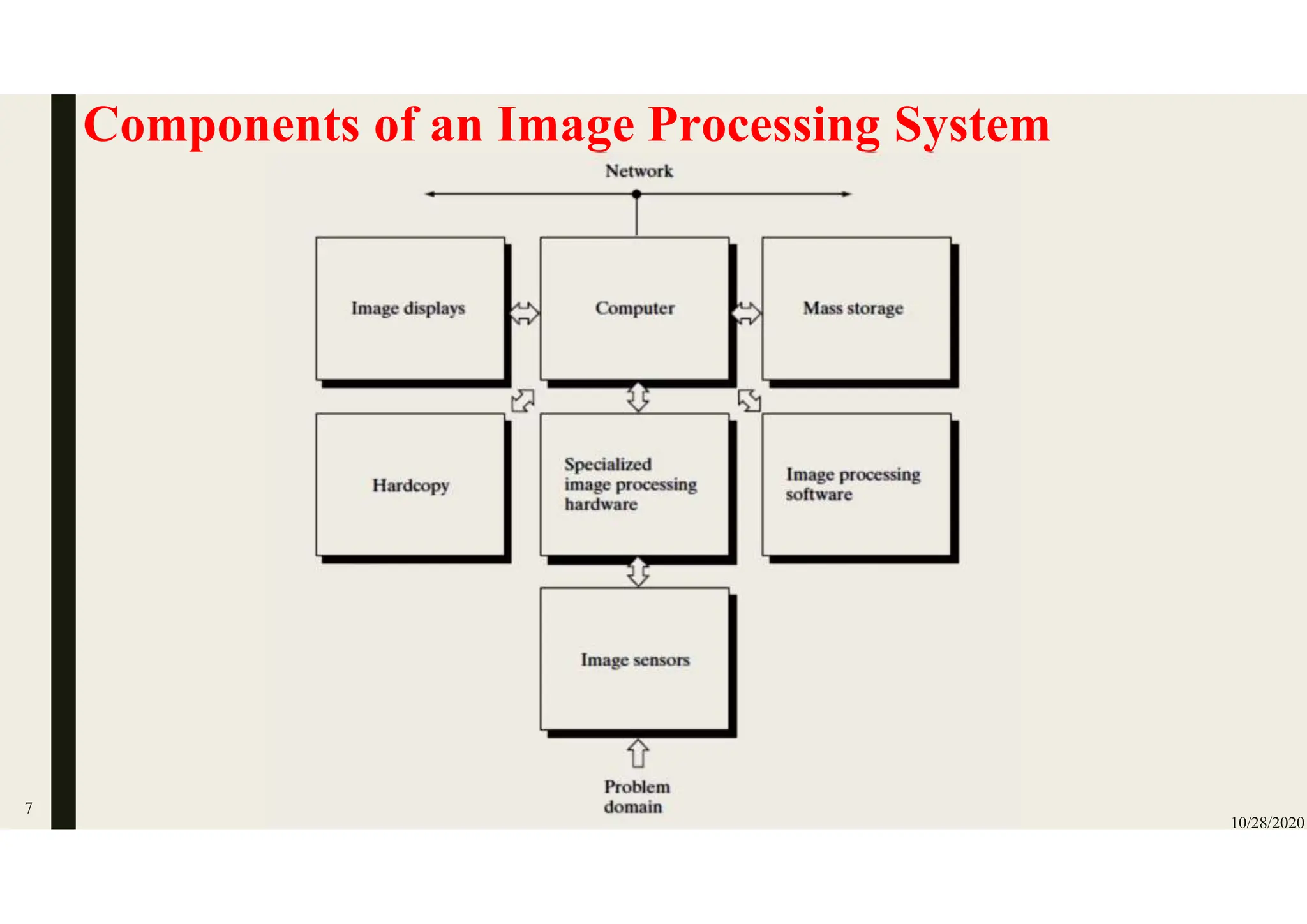 Components of an Image Processing System

Network

Image displays

Computer

Mass storage

Hardcopy

Specialized image processing hardware

Image processing software

Image sensors

Problem domain

7

10/28/2020